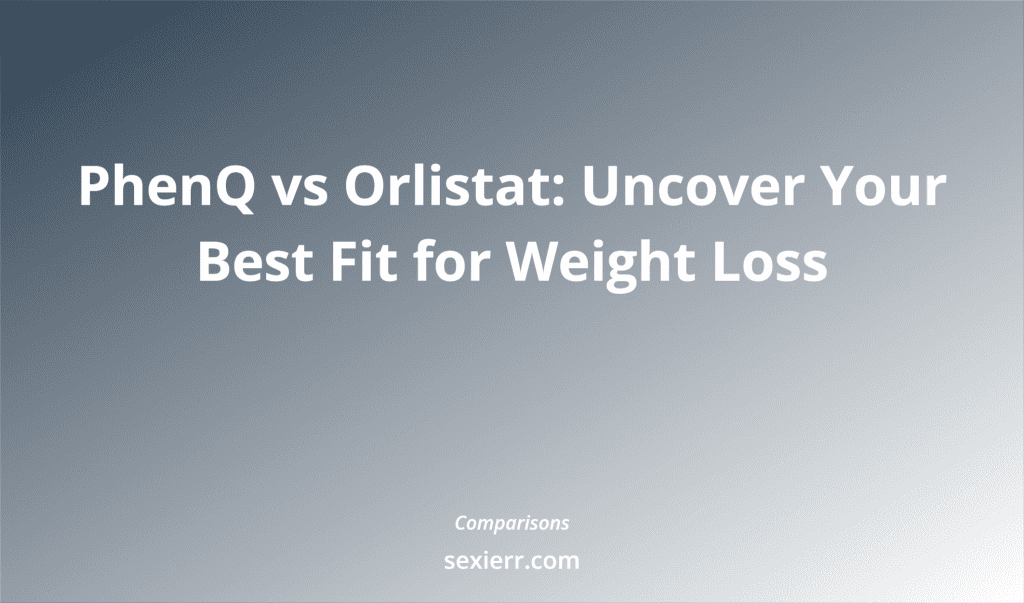 PhenQ vs Orlistat: Uncover Your Best Fit for Weight Loss

Comparisons

sexierr.com